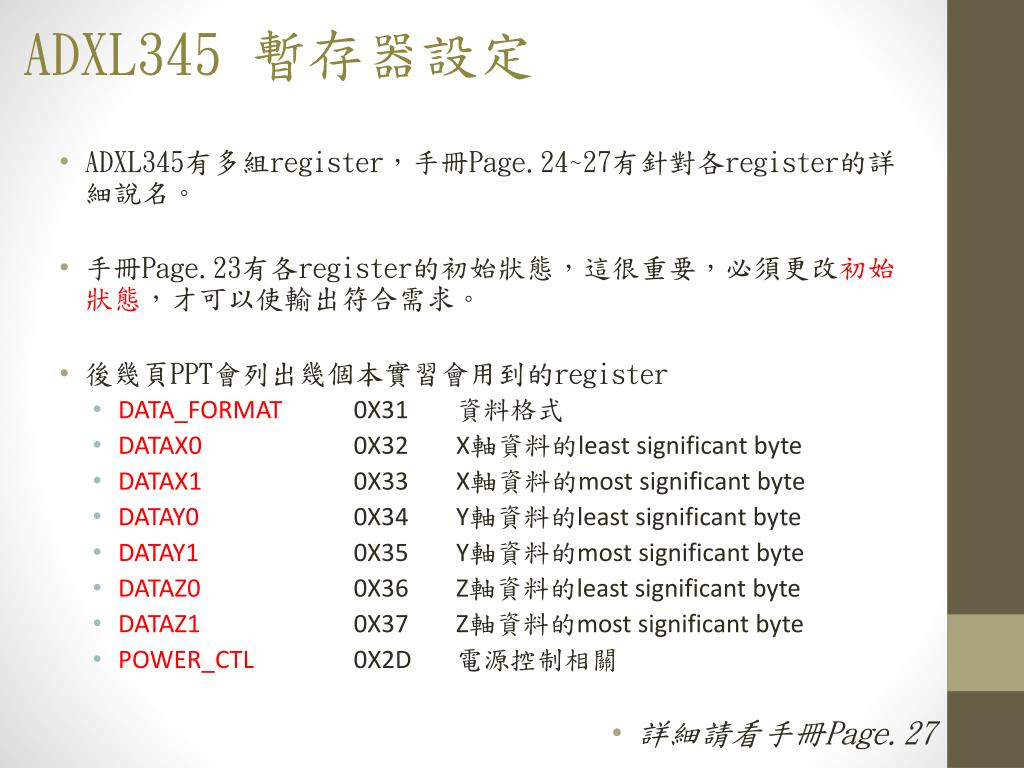 ADXL345 暫存器設定

• ADXL345有多組register，手冊Page.24~27有針對各register的詳細說名。

• 手冊Page.23有各register的初始狀態，這很重要，必須更改初始狀態，才可以使輸出符合需求。

• 後幾頁PPT會列出幾個本實習會用到的register
  • DATA_FORMAT 0X31 資料格式
  • DATAX0 0X32 X軸資料的least significant byte
  • DATAX1 0X33 X軸資料的most significant byte
  • DATAY0 0X34 Y軸資料的least significant byte
  • DATAY1 0X35 Y軸資料的most significant byte
  • DATAZ0 0X36 Z軸資料的least significant byte
  • DATAZ1 0X37 Z軸資料的most significant byte
  • POWER_CTL 0X2D 電源控制相關

• 詳細請看手冊Page.27